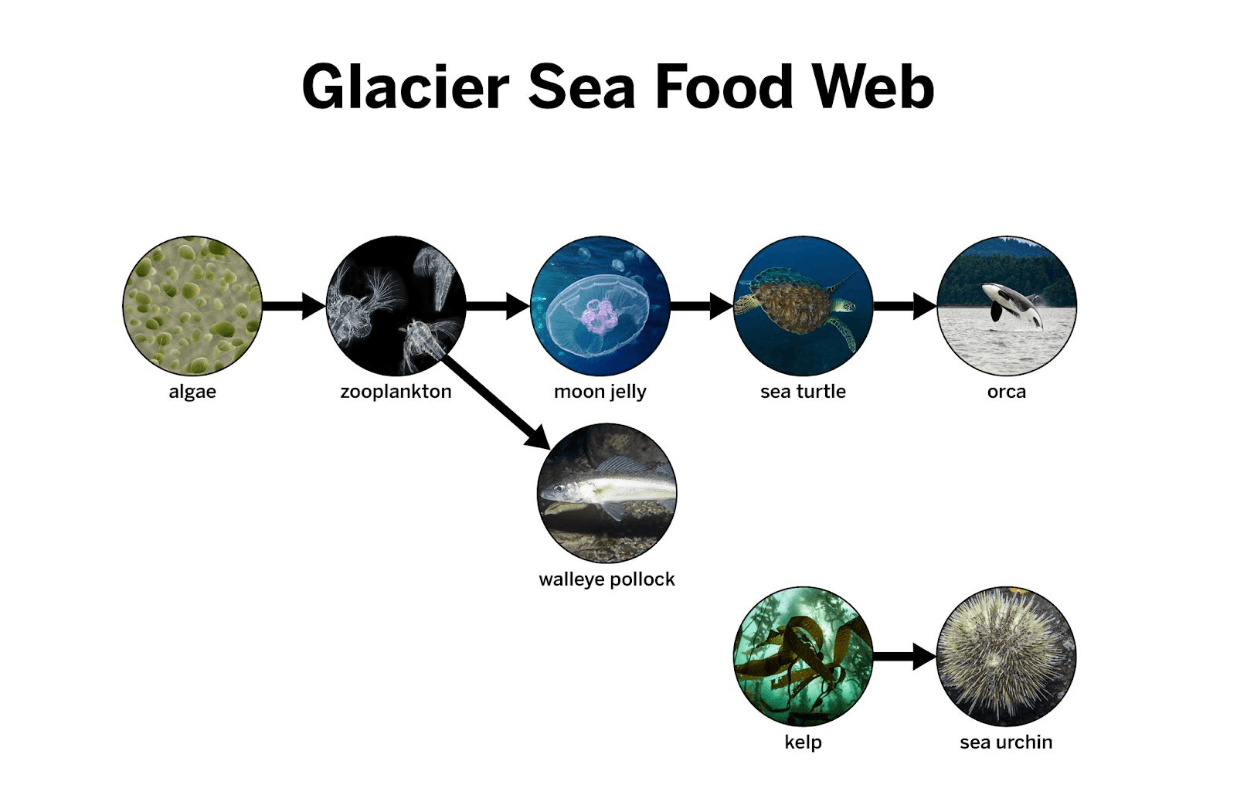 Glacier Sea Food Web

algae

zooplankton

moon jelly

sea turtle

orca

walleye pollock

kelp

sea urchin